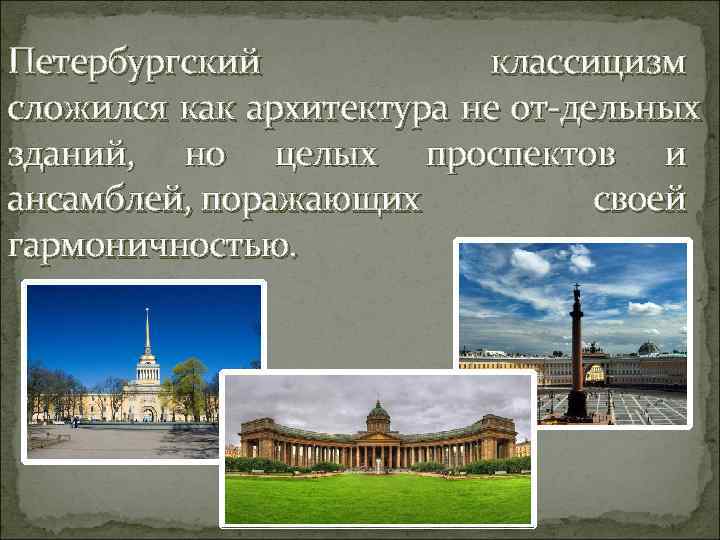 Петербургский классицизм сложился как архитектура не от-дельных зданий, но целых проспектов и ансамблей, поражающих своей гармоничностью.